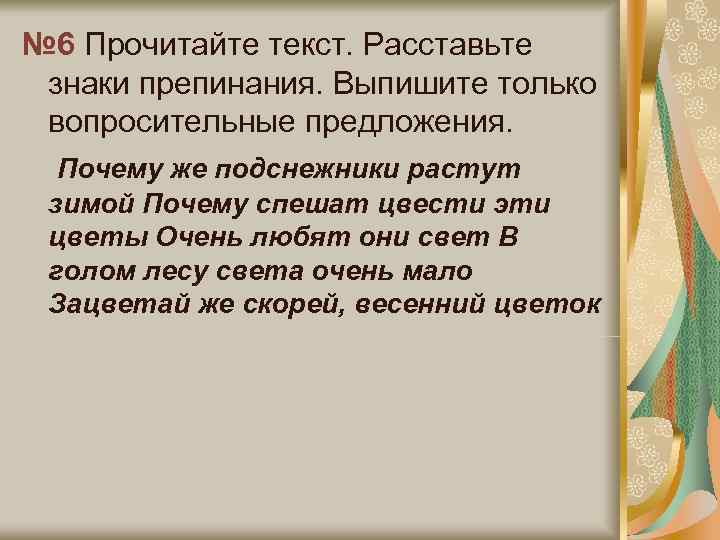 №6 Прочитайте текст. Расставьте знаки препинания. Выпишите только вопросительные предложения.

Почему же подснежники растут зимой Почему спешат цвести эти цветы Очень любят они свет В голом лесу света очень мало Зацветай же скорей, весенний цветок